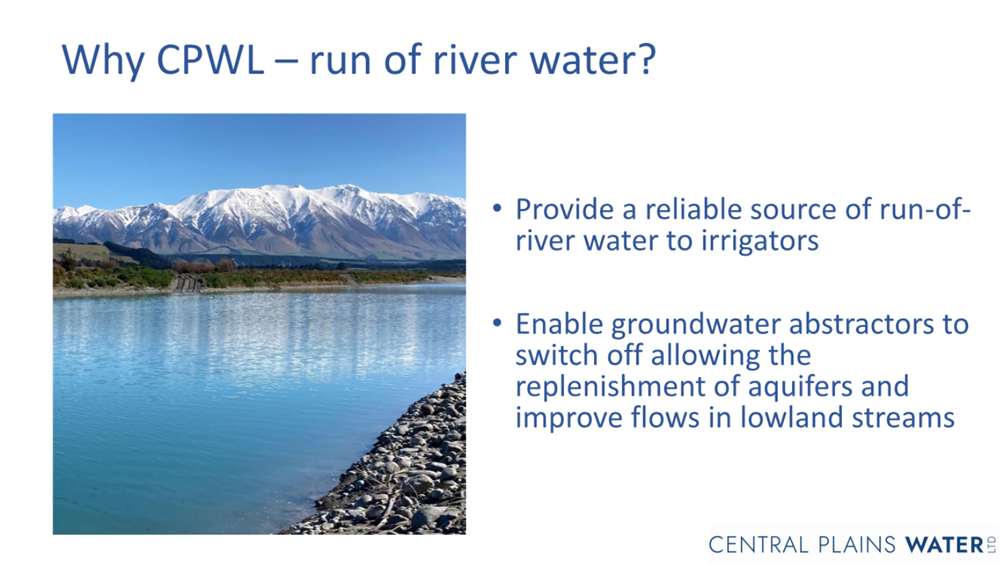 Why CPWL – run of river water?

• Provide a reliable source of run-of-river water to irrigators

• Enable groundwater abstractors to switch off allowing the replenishment of aquifers and improve flows in lowland streams

CENTRAL PLAINS WATER LTD